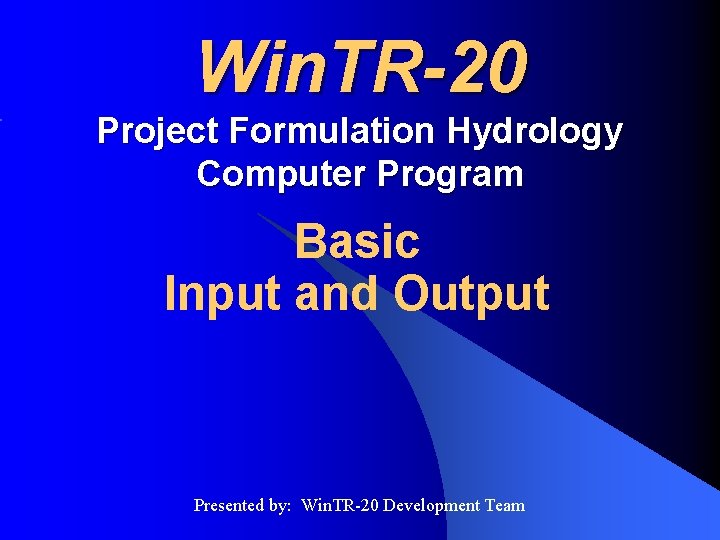 WinTR-20

Project Formulation Hydrology Computer Program

Basic
Input and Output

Presented by: WinTR-20 Development Team